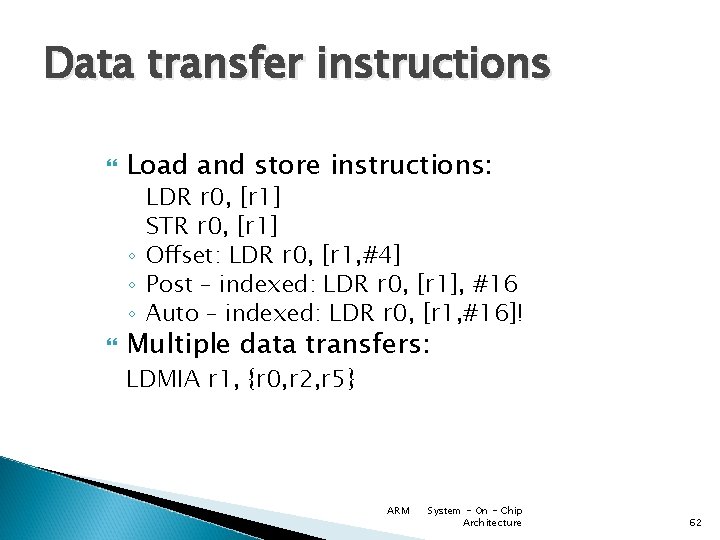 Data transfer instructions

Load and store instructions:
LDR r0, [r1]
STR r0, [r1]
◦ Offset: LDR r0, [r1,#4]
◦ Post – indexed: LDR r0, [r1], #16
◦ Auto – indexed: LDR r0, [r1,#16]!

Multiple data transfers:
LDMIA r1, {r0,r2,r5}

ARM System – On – Chip Architecture

62